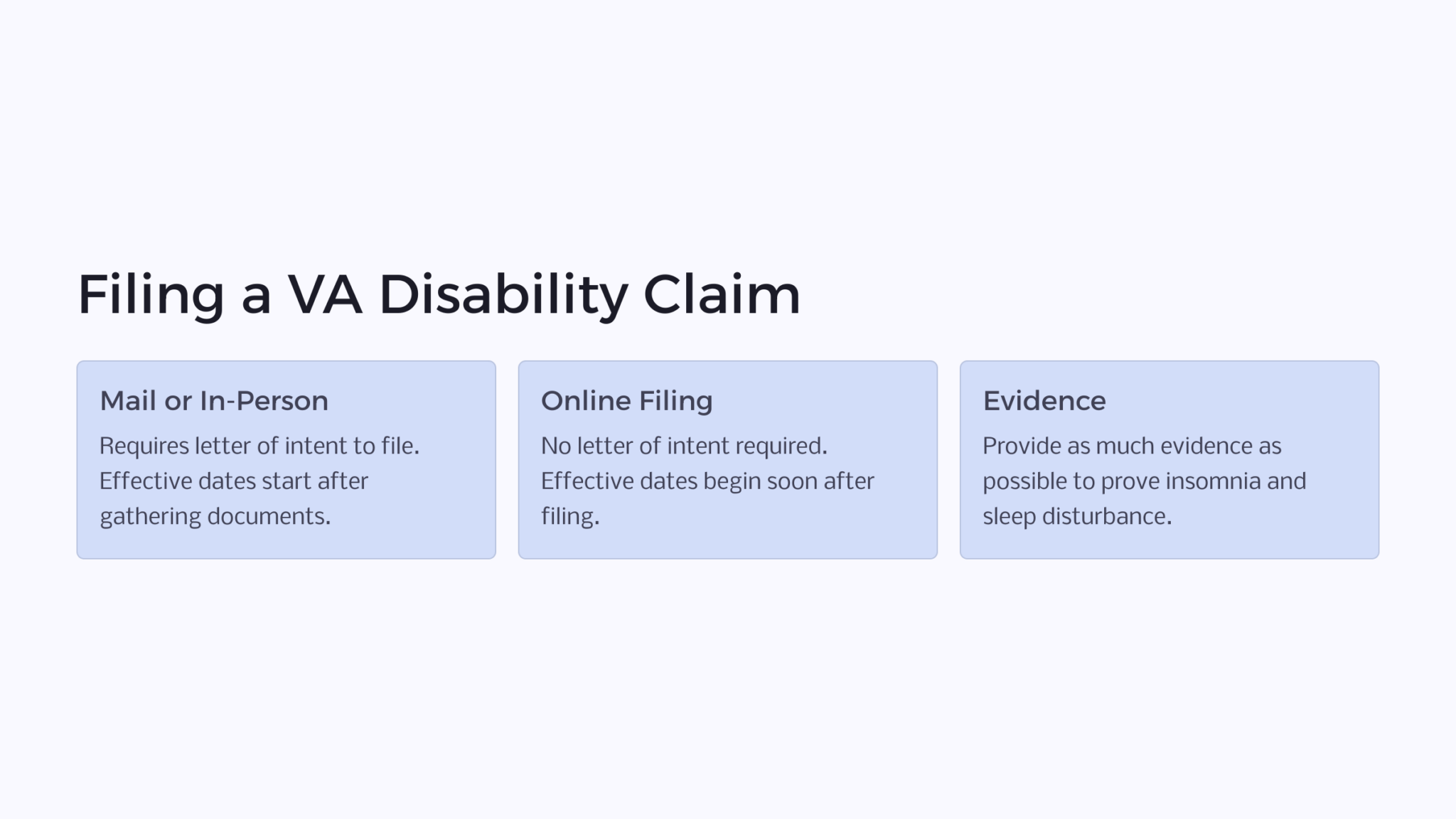 Filing a VA Disability Claim

Mail or In-Person

Requires letter of intent to file. Effective dates start after gathering documents.

Online Filing

No letter of intent required. Effective dates begin soon after filing.

Evidence

Provide as much evidence as possible to prove insomnia and sleep disturbance.